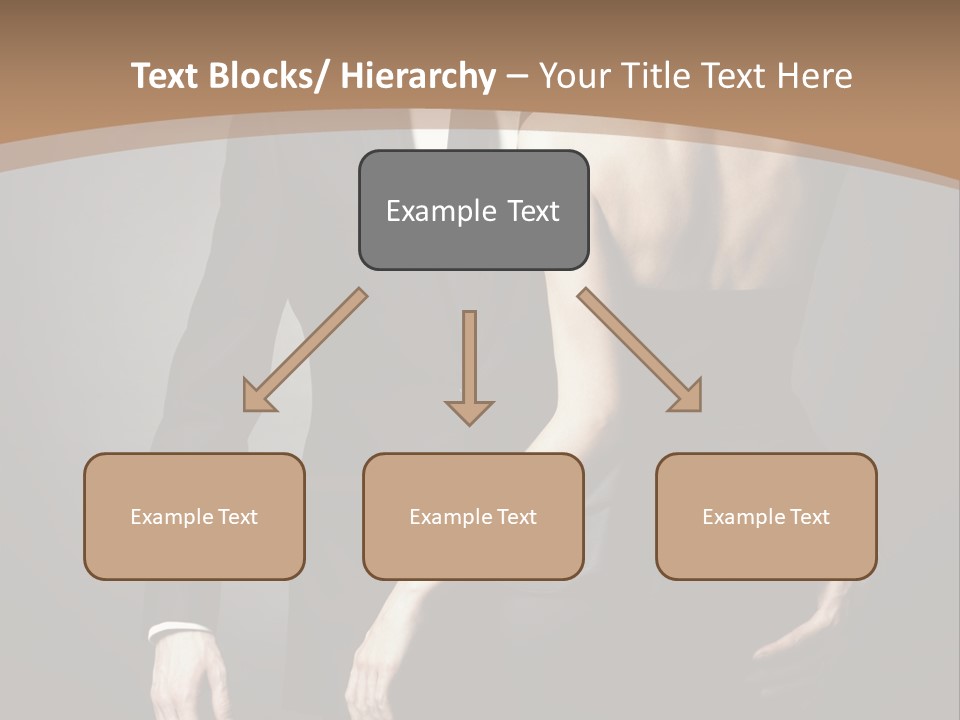 Text Blocks/ Hierarchy – Your Title Text Here

Example Text

Example Text

Example Text

Example Text